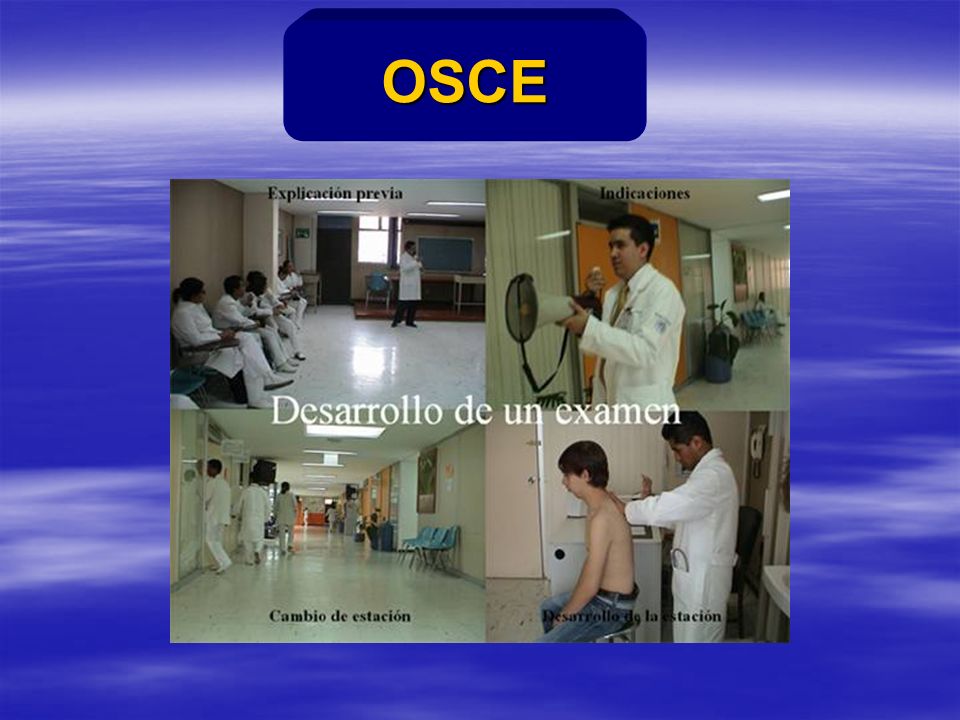 OSCE

Explicación previa

Indicaciones

Desarrollo de un examen

Cambio de estación

Desarrollo de la estación